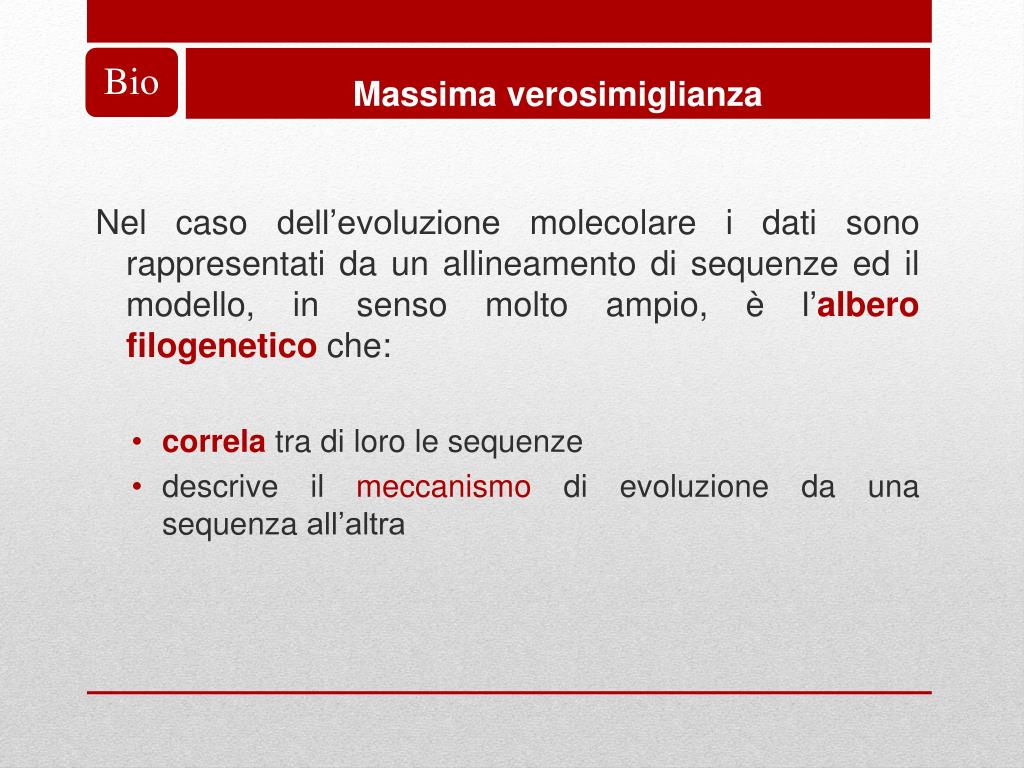 Bio

Massima verosimiglianza

Nel caso dell’evoluzione molecolare i dati sono rappresentati da un allineamento di sequenze ed il modello, in senso molto ampio, è l’albero filogenetico che:

• correla tra di loro le sequenze
• descrive il meccanismo di evoluzione da una sequenza all’altra